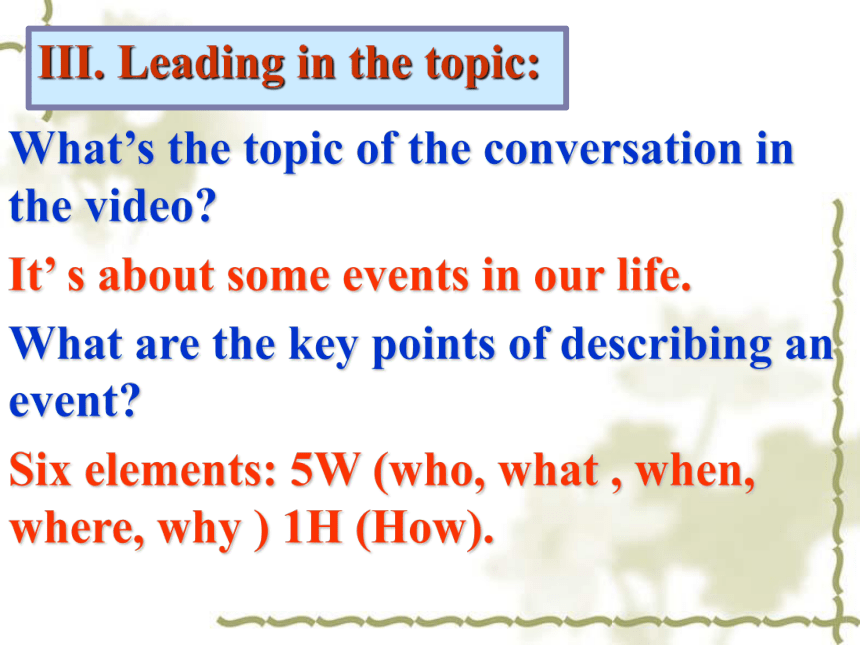 III. Leading in the topic:

What’s the topic of the conversation in the video?

It’ s about some events in our life.

What are the key points of describing an event?

Six elements: 5W (who, what , when, where, why ) 1H (How).